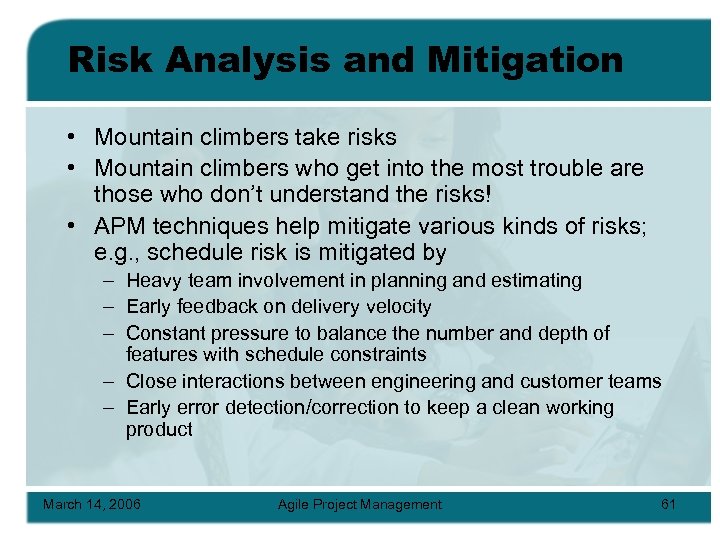 Risk Analysis and Mitigation

• Mountain climbers take risks
• Mountain climbers who get into the most trouble are those who don't understand the risks!
• APM techniques help mitigate various kinds of risks; e.g., schedule risk is mitigated by
– Heavy team involvement in planning and estimating
– Early feedback on delivery velocity
– Constant pressure to balance the number and depth of features with schedule constraints
– Close interactions between engineering and customer teams
– Early error detection/correction to keep a clean working product

March 14, 2006 Agile Project Management 61